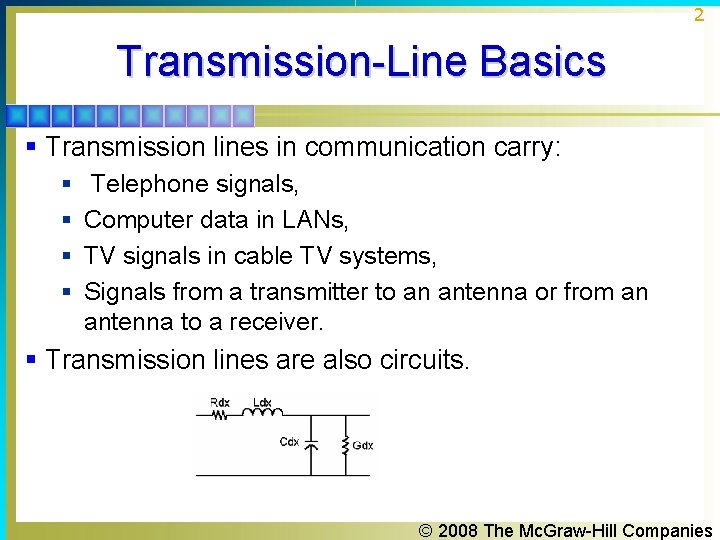 2

Transmission-Line Basics

▪ Transmission lines in communication carry:

▪ Telephone signals,

▪ Computer data in LANs,

▪ TV signals in cable TV systems,

▪ Signals from a transmitter to an antenna or from an antenna to a receiver.

▪ Transmission lines are also circuits.

Rdx Ldx Cdx Gdx

© 2008 The McGraw-Hill Companies